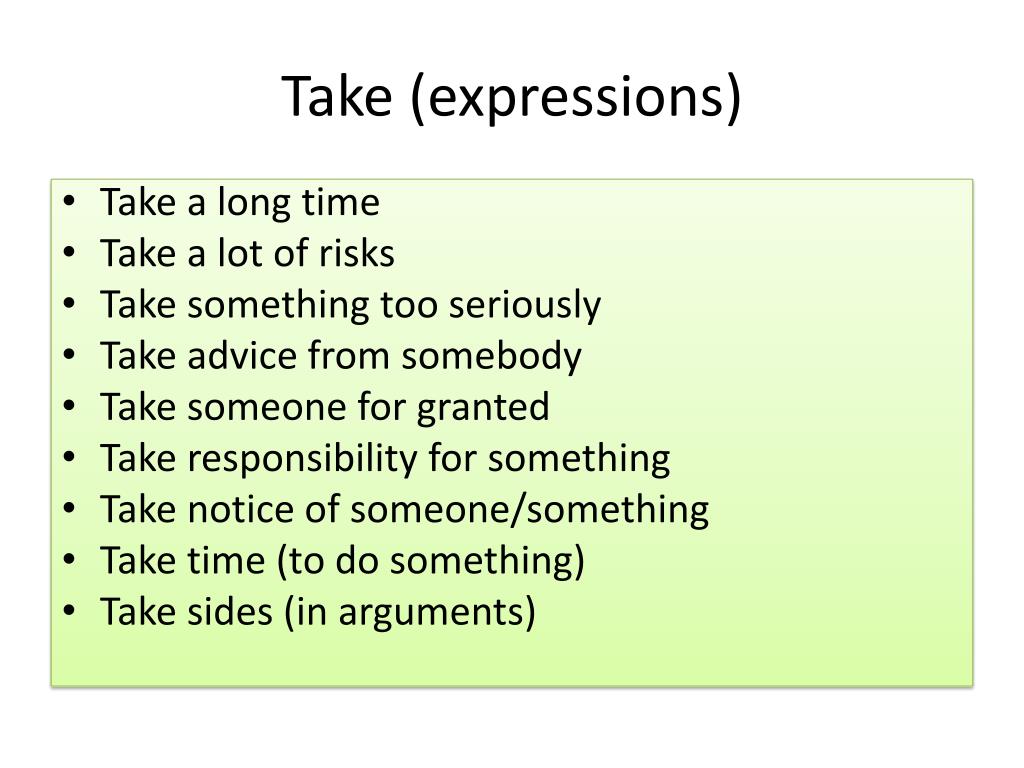 Take (expressions)

• Take a long time
• Take a lot of risks
• Take something too seriously
• Take advice from somebody
• Take someone for granted
• Take responsibility for something
• Take notice of someone/something
• Take time (to do something)
• Take sides (in arguments)